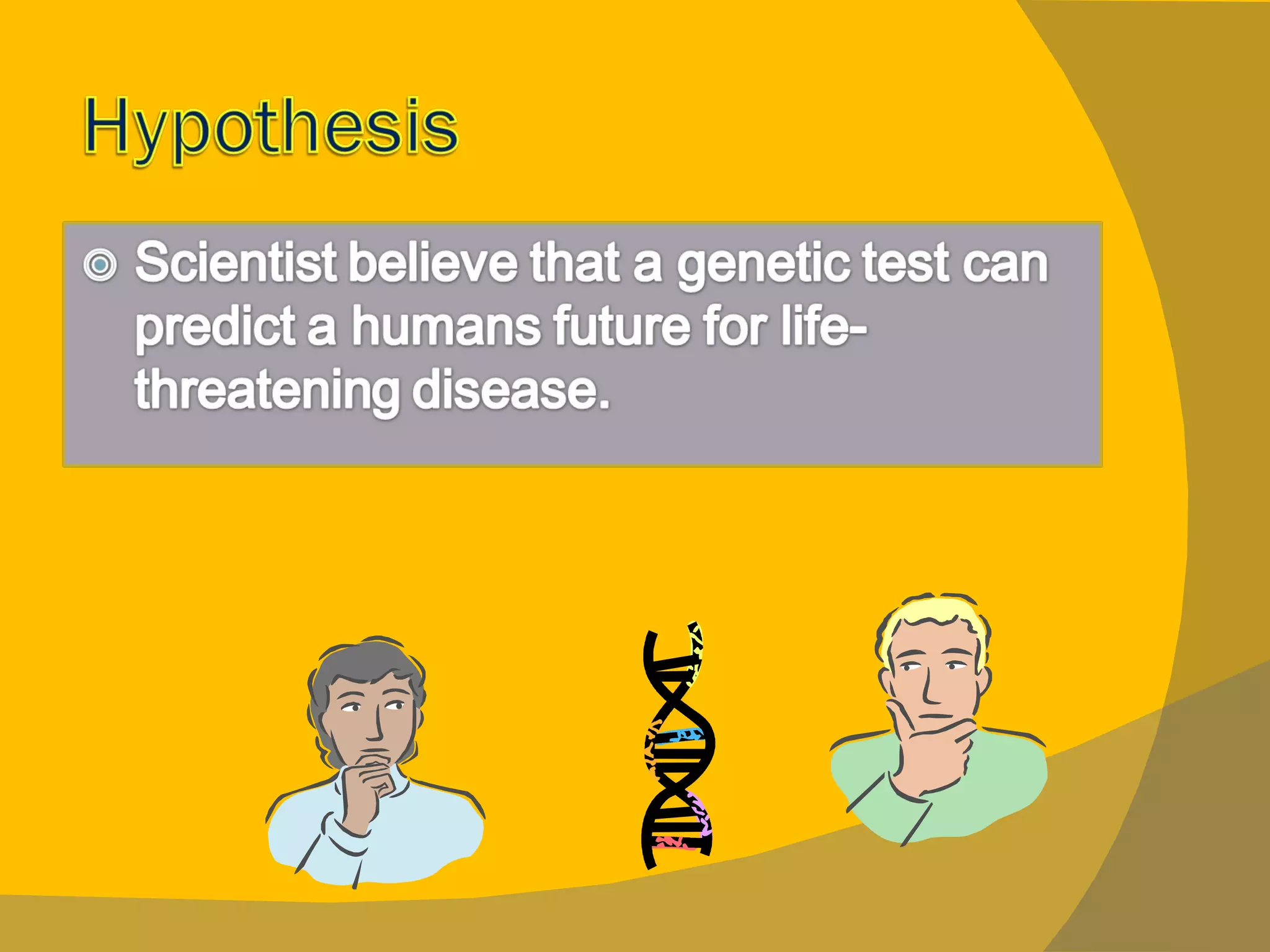 Hypothesis

Scientist believe that a genetic test can predict a humans future for life-threatening disease.